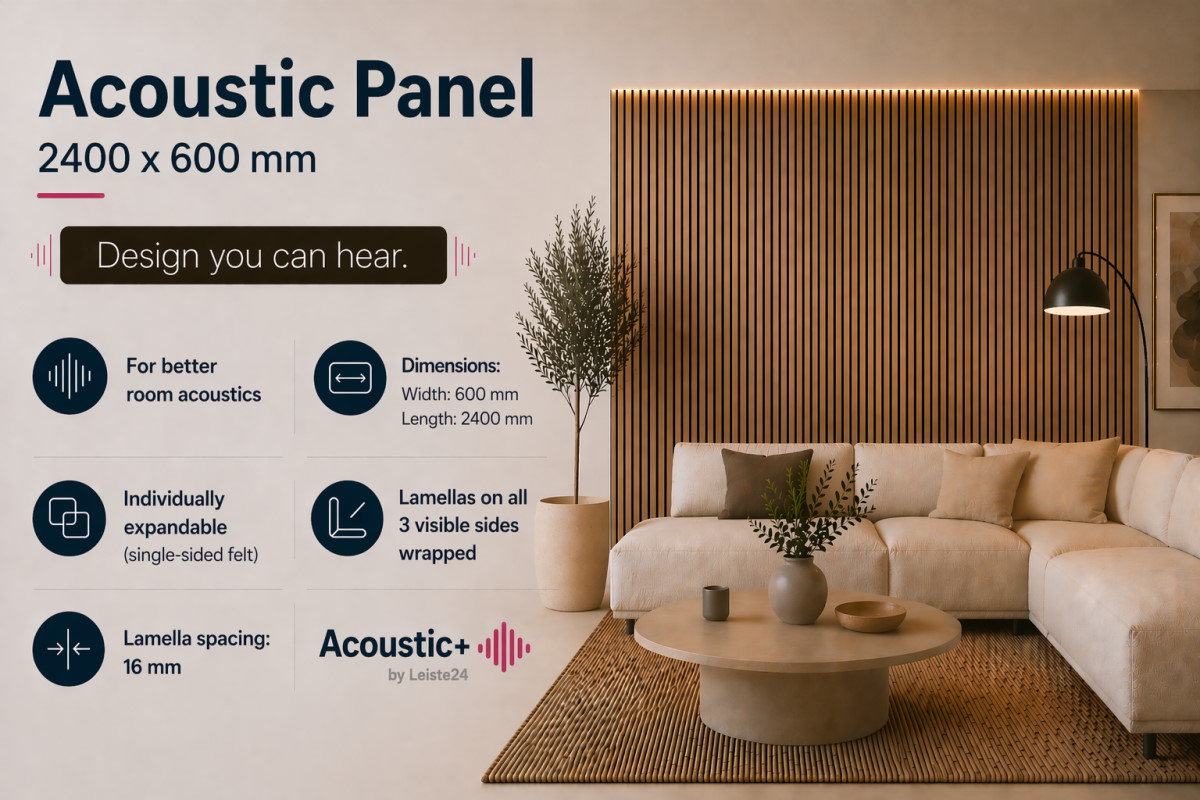 Acoustic Panel
2400 x 600 mm

Design you can hear.

For better room acoustics

Dimensions:
Width: 600 mm
Length: 2400 mm

Individually expandable
(single-sided felt)

Lamellas on all 3 visible sides wrapped

Lamella spacing: 16 mm

Acoustic+
by Leiste24